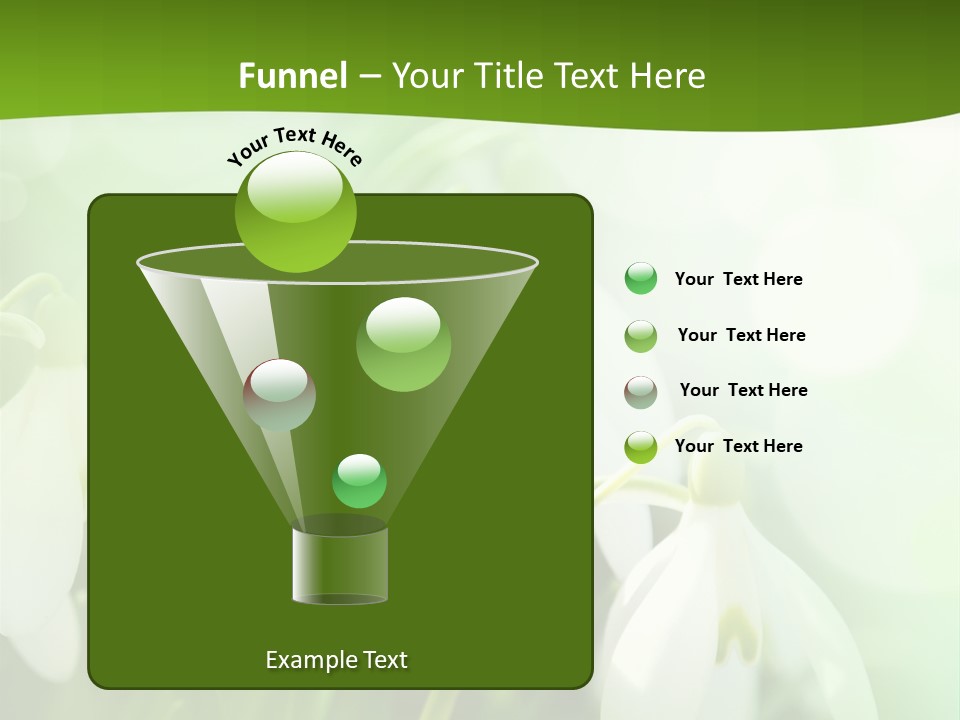 Funnel – Your Title Text Here

Your Text Here

Your Text Here

Your Text Here

Your Text Here

Your Text Here

Example Text